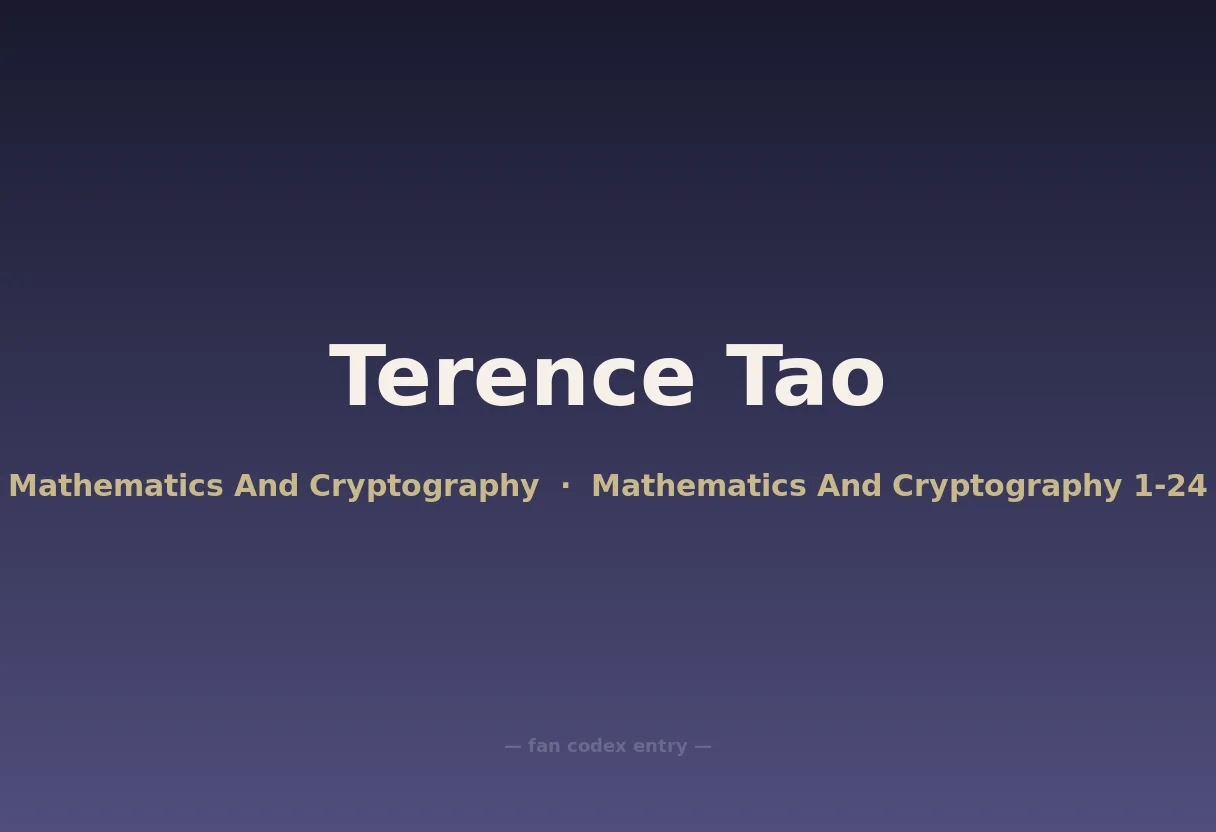 Terence Tao

Mathematics And Cryptography · Mathematics And Cryptography 1-24

— fan codex entry —